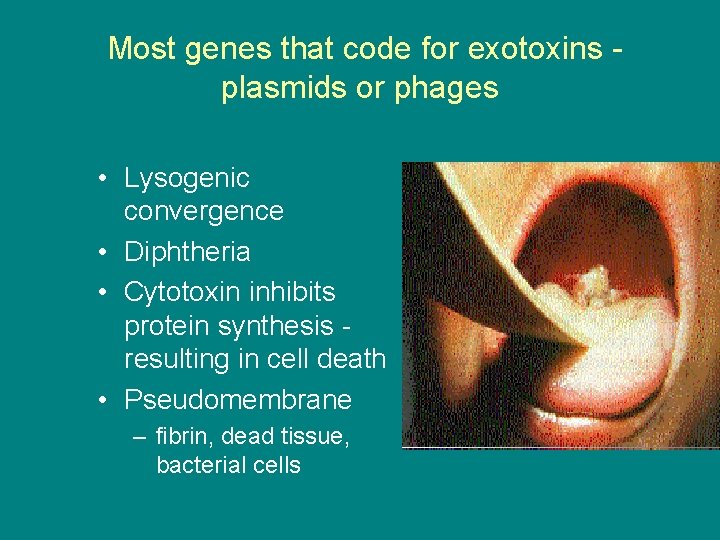 Most genes that code for exotoxins - plasmids or phages

• Lysogenic convergence
• Diphtheria
• Cytotoxin inhibits protein synthesis - resulting in cell death
• Pseudomembrane
– fibrin, dead tissue, bacterial cells